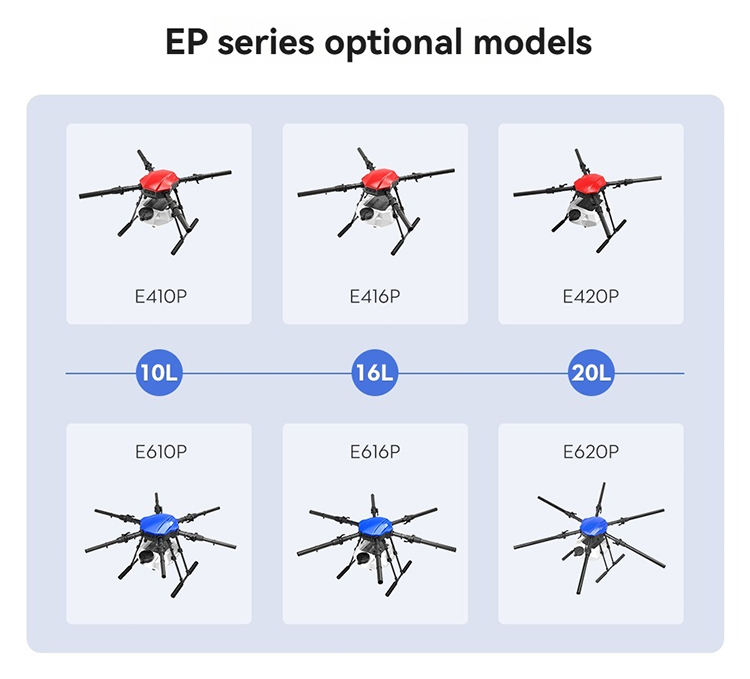 EP series optional models

E410P

E416P

E420P

10L

16L

20L

E610P

E616P

E620P